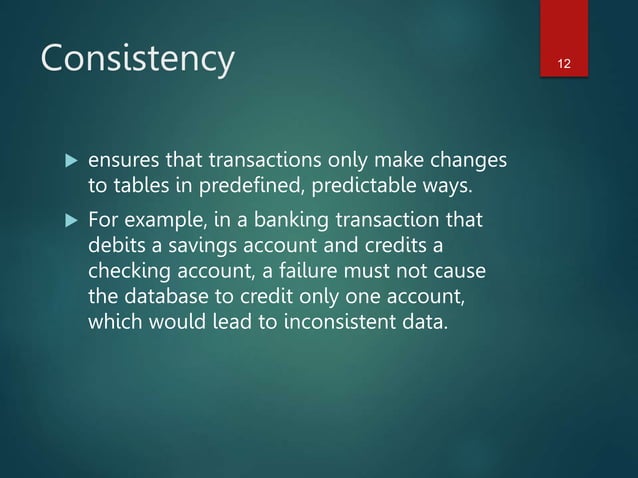 Consistency

12

ensures that transactions only make changes to tables in predefined, predictable ways.

For example, in a banking transaction that debits a savings account and credits a checking account, a failure must not cause the database to credit only one account, which would lead to inconsistent data.